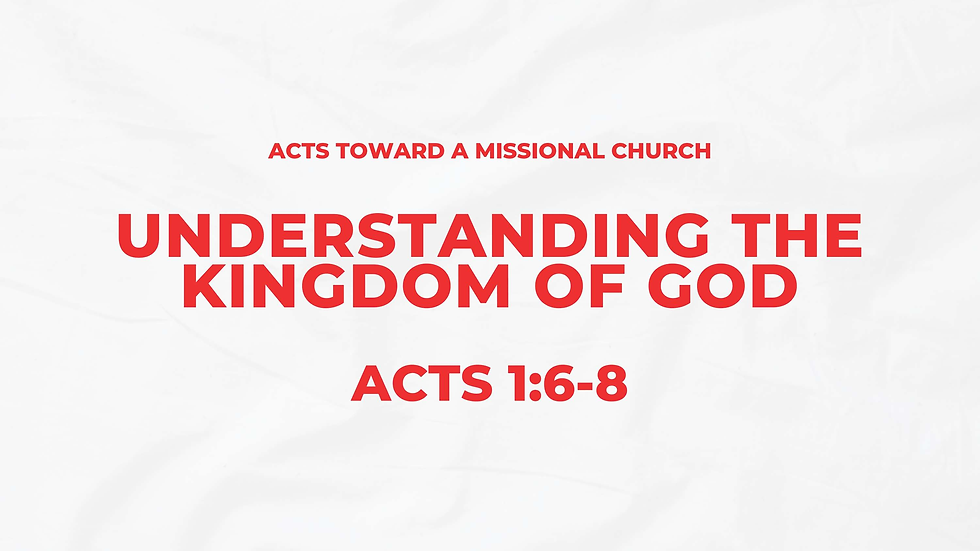 ACTS TOWARD A MISSIONAL CHURCH

UNDERSTANDING THE KINGDOM OF GOD

ACTS 1:6-8